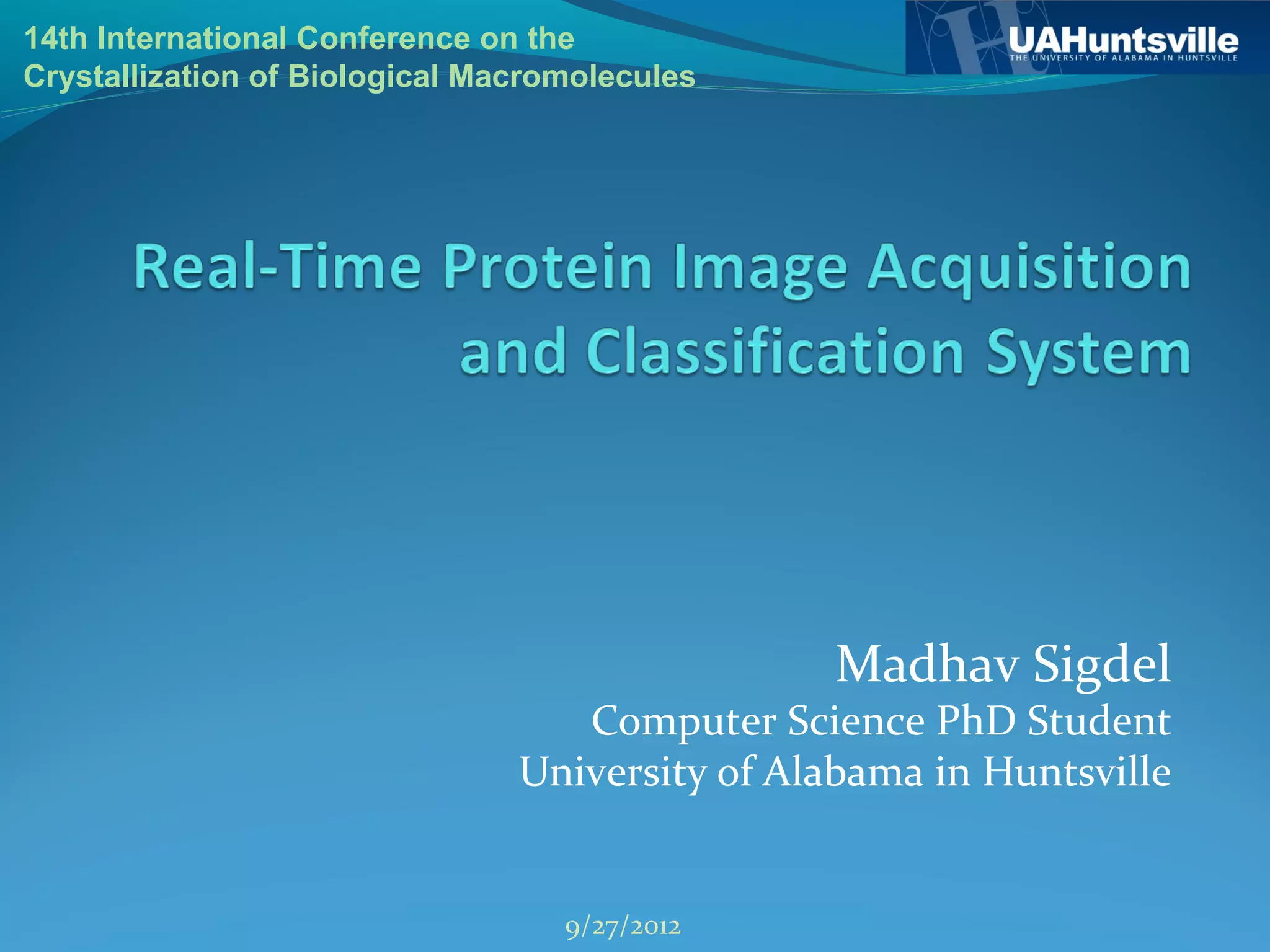 14th International Conference on the Crystallization of Biological Macromolecules

UAHuntsville
THE UNIVERSITY OF ALABAMA IN HUNTSVILLE

Real-Time Protein Image Acquisition and Classification System

Madhav Sigdel
Computer Science PhD Student
University of Alabama in Huntsville

9/27/2012